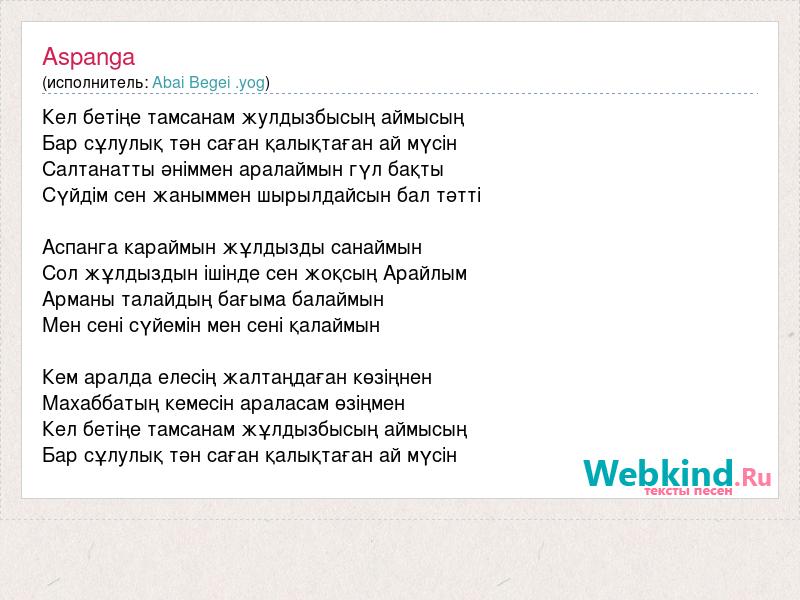 Aspanga
(исполнитель: Abai Begei .yog)

Кел бетіңе тамсанам жулдызбысың аймысың
Бар сұлулық тән саған қалықтаған ай мүсін
Салтанатты әніммен аралаймын гүл бақты
Сүйдім сен жаныммен шырылдайсын бал тәтті

Аспанга караймын жұлдызды санаймын
Сол жұлдыздын ішінде сен жоқсың Арайлым
Арманы талайдың бағыма балаймын
Мен сені сүйемін мен сені қалаймын

Кем аралда елесің жалтаңдаған көзіңнен
Махаббатың кемесін араласам өзіңмен
Кел бетіңе тамсанам жұлдызбысың аймысың
Бар сұлулық тән саған қалықтаған ай мүсін

Webkind.Ru
тексты песен